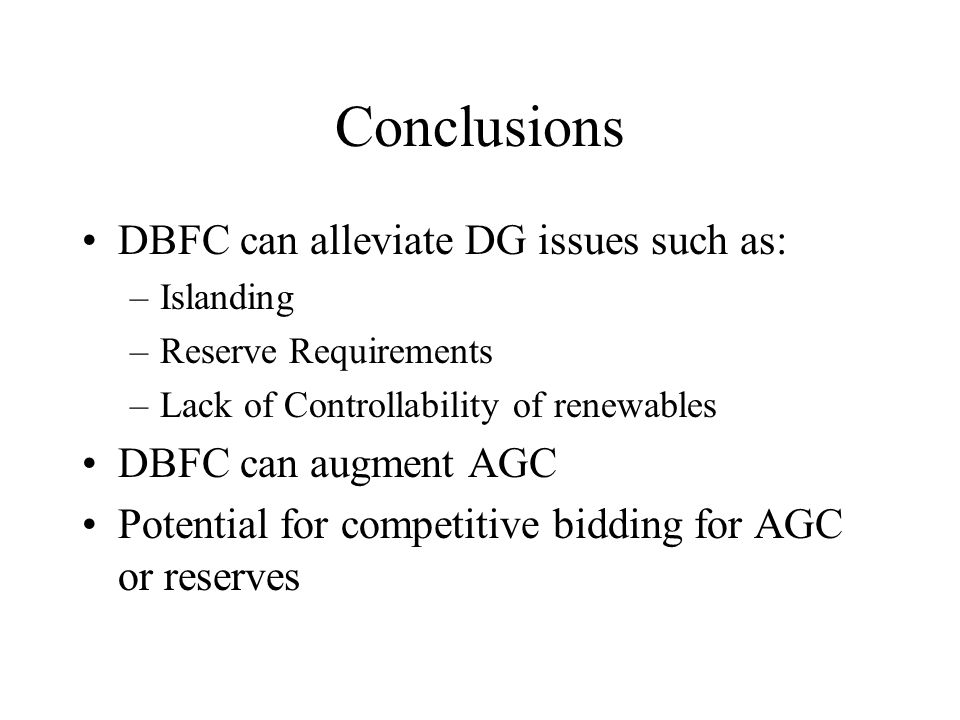 Conclusions

• DBFC can alleviate DG issues such as:
– Islanding
– Reserve Requirements
– Lack of Controllability of renewables
• DBFC can augment AGC
• Potential for competitive bidding for AGC or reserves